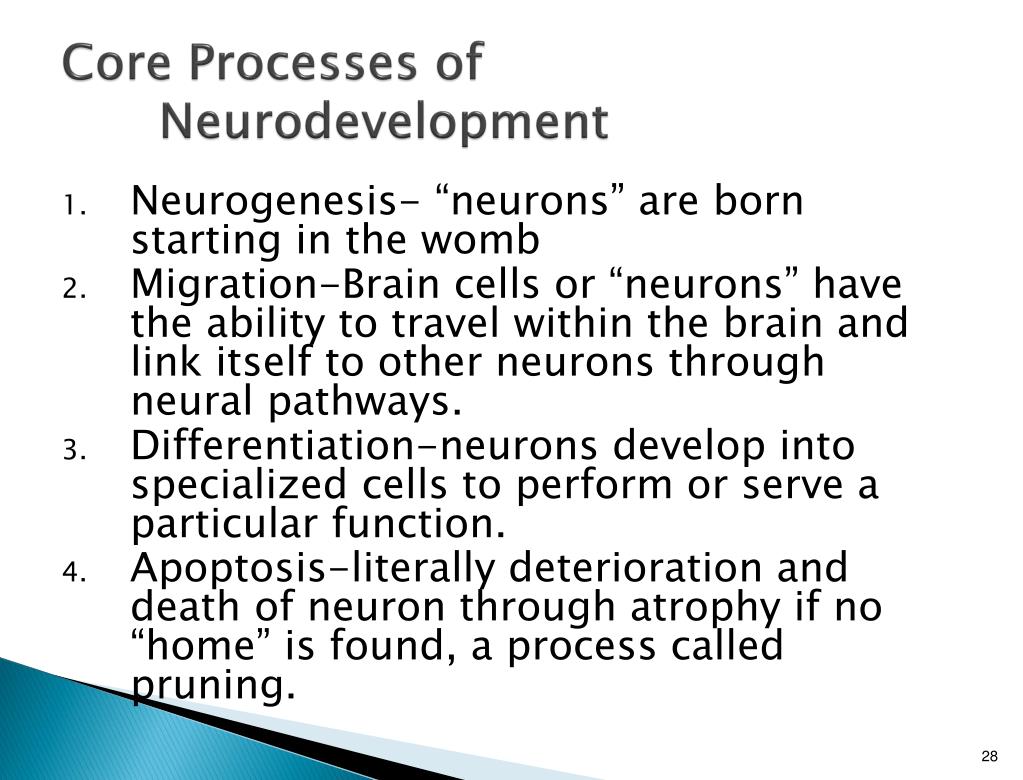 Core Processes of
Neurodevelopment

1. Neurogenesis- “neurons” are born starting in the womb
2. Migration-Brain cells or “neurons” have the ability to travel within the brain and link itself to other neurons through neural pathways.
3. Differentiation-neurons develop into specialized cells to perform or serve a particular function.
4. Apoptosis-literally deterioration and death of neuron through atrophy if no “home” is found, a process called pruning.

28